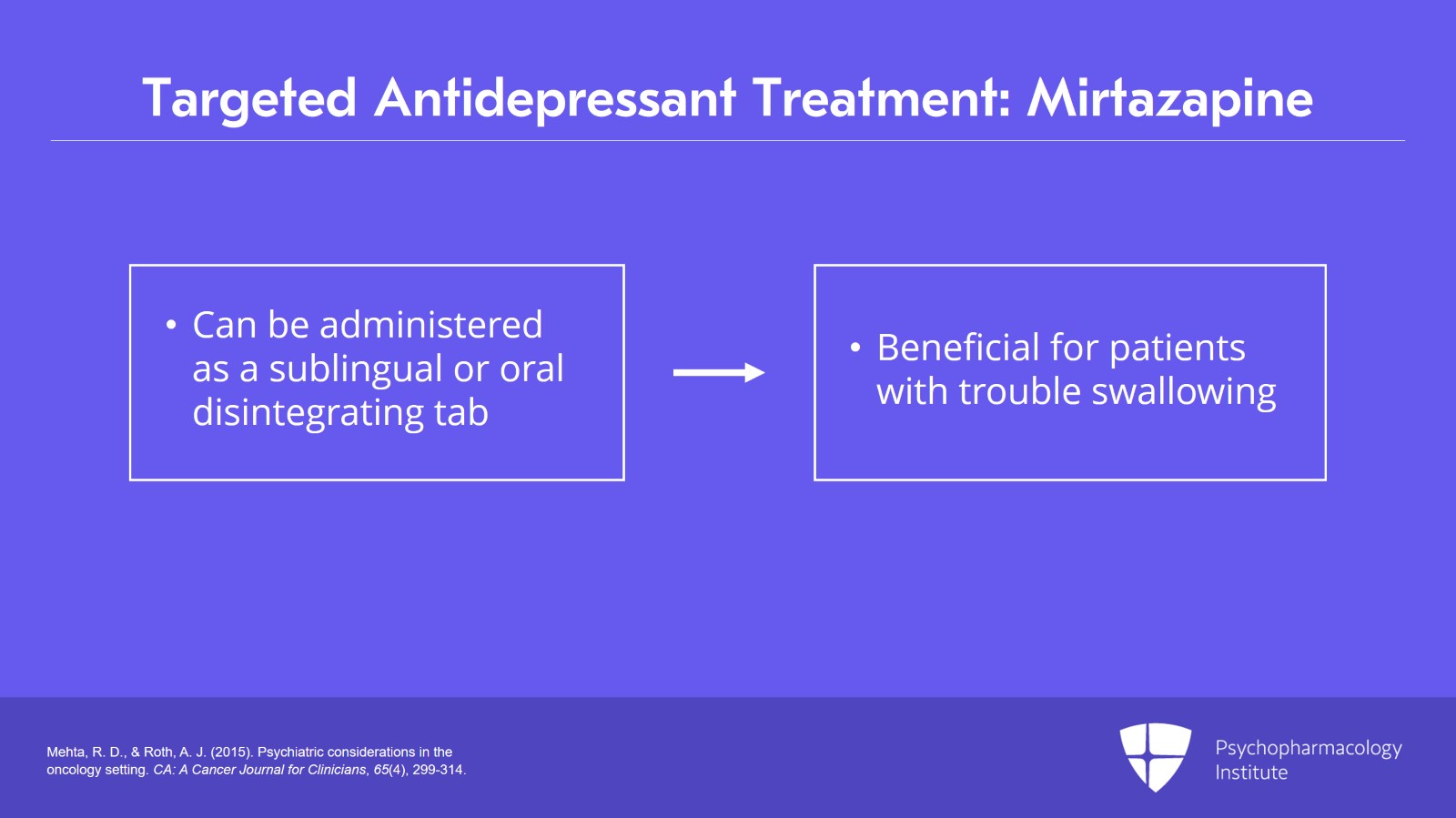 Targeted Antidepressant Treatment: Mirtazapine

• Can be administered as a sublingual or oral disintegrating tab

• Beneficial for patients with trouble swallowing

Mehta, R. D., & Roth, A. J. (2015). Psychiatric considerations in the oncology setting. CA: A Cancer Journal for Clinicians, 65(4), 299-314.

Psychopharmacology Institute